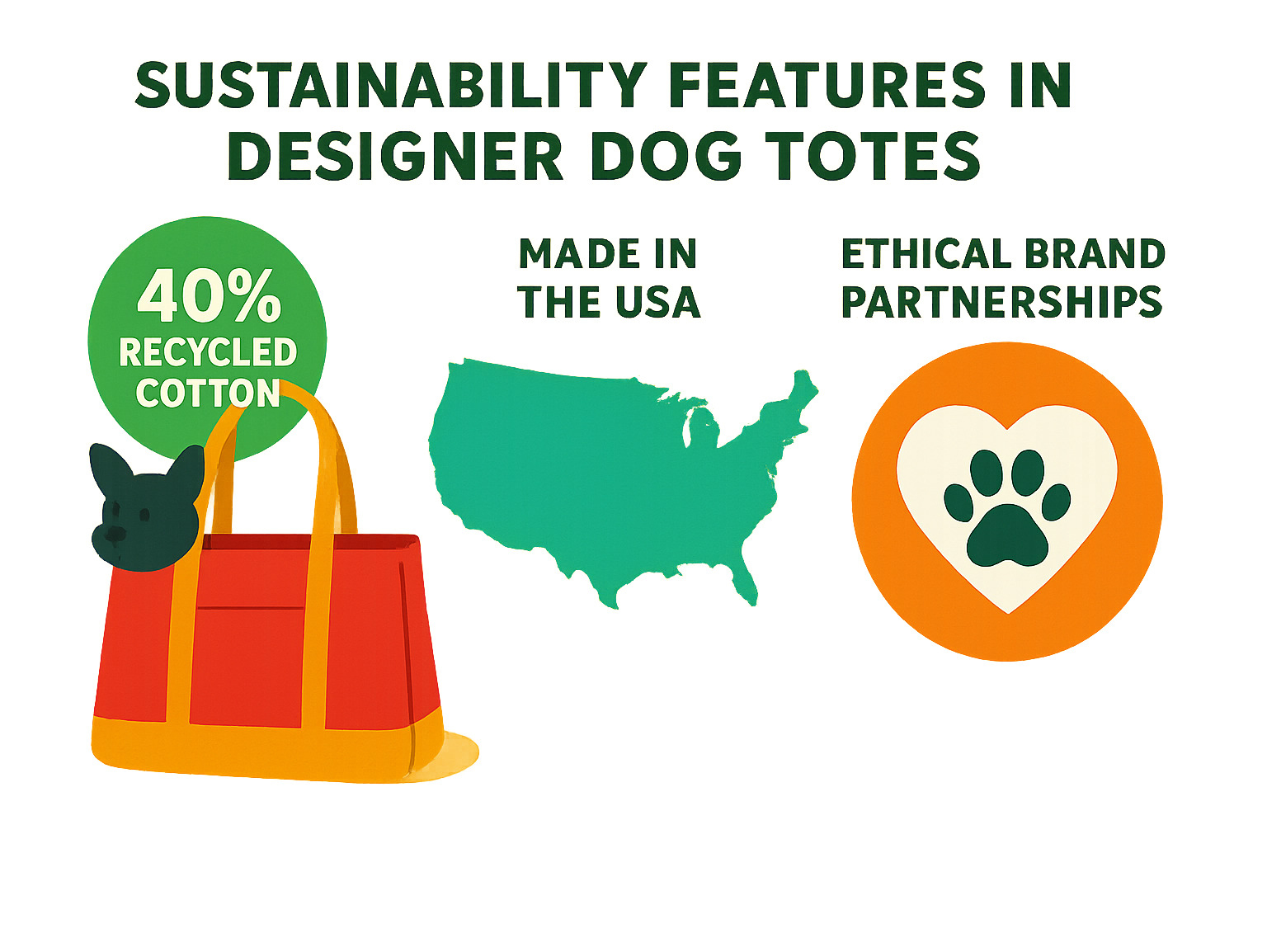 SUSTAINABILITY FEATURES IN DESIGNER DOG TOTES

40% RECYCLED COTTON

MADE IN THE USA

ETHICAL BRAND PARTNERSHIPS